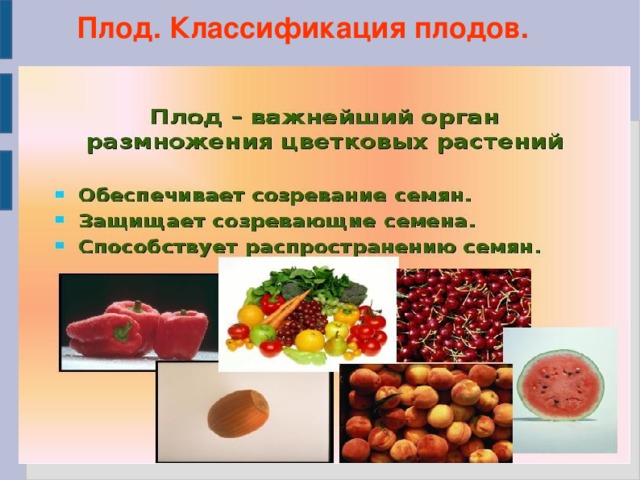 Плод. Классификация плодов.

Плод – важнейший орган размножения цветковых растений

- Обеспечивает созревание семян.
- Защищает созревающие семена.
- Способствует распространению семян.